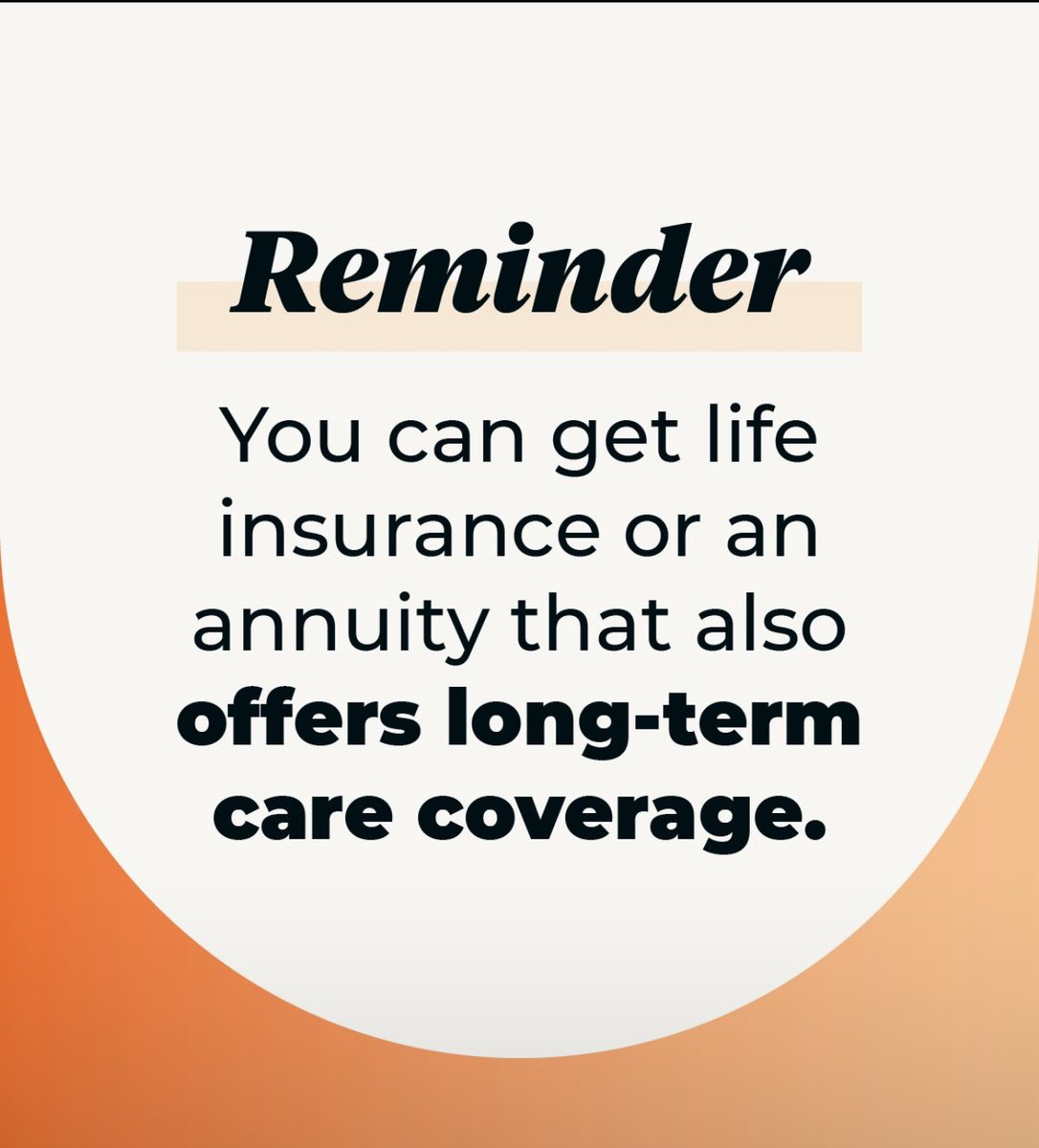 Reminder

You can get life insurance or an annuity that also offers long-term care coverage.